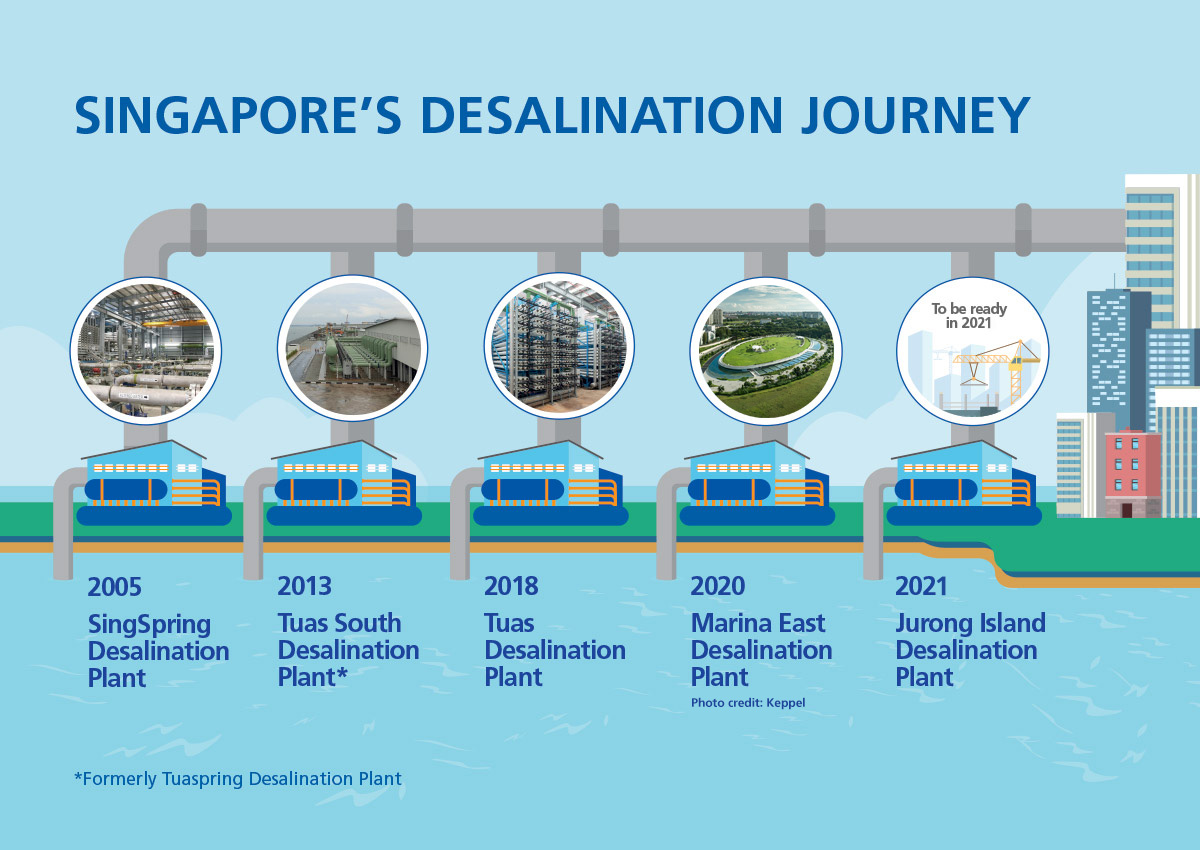 SINGAPORE'S DESALINATION JOURNEY

To be ready in 2021

2005
SingSpring Desalination Plant

2013
Tuas South Desalination Plant*

2018
Tuas Desalination Plant

2020
Marina East Desalination Plant
Photo credit: Keppel

2021
Jurong Island Desalination Plant

*Formerly Tuaspring Desalination Plant